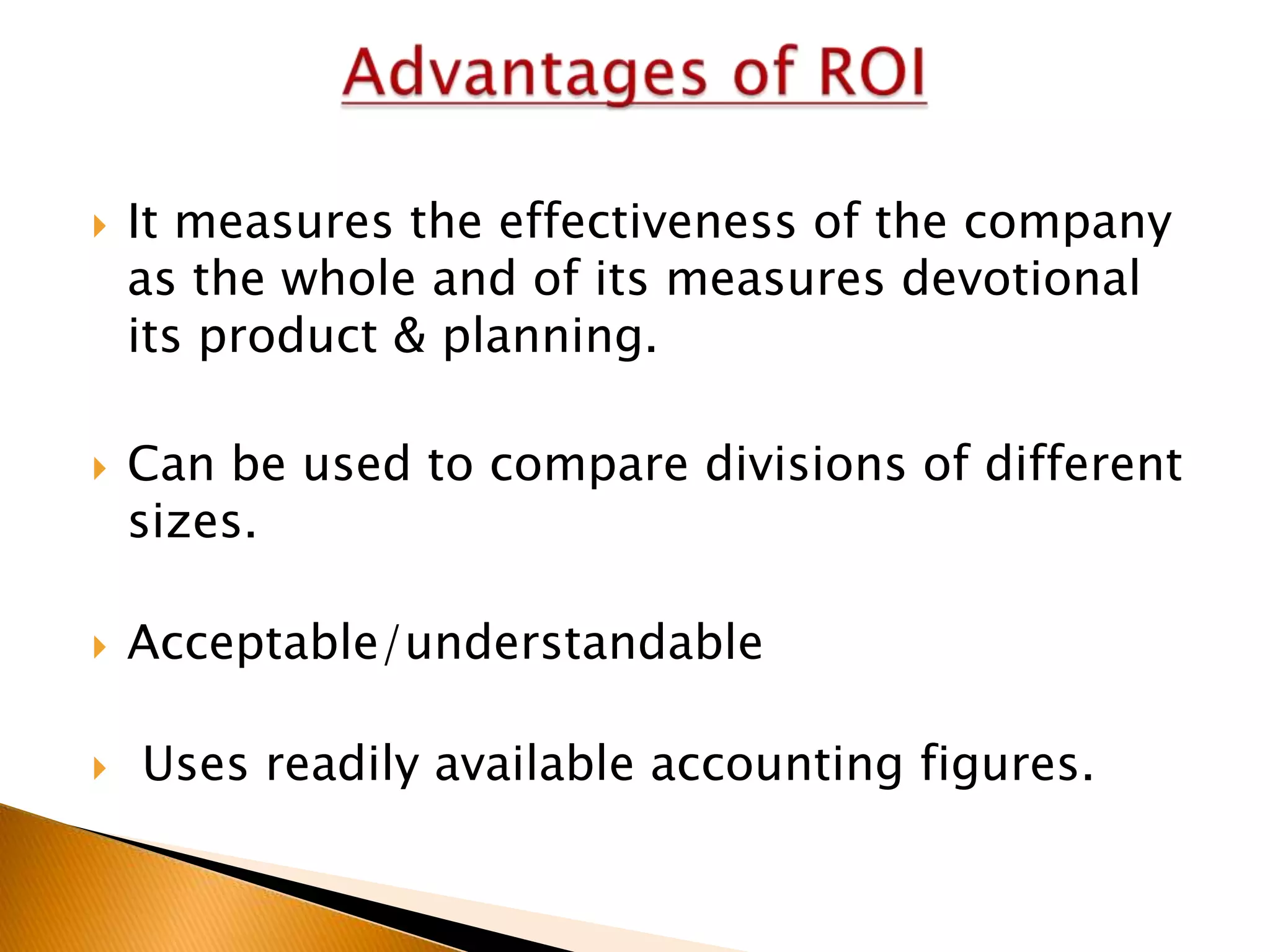 Advantages of ROI

It measures the effectiveness of the company as the whole and of its measures devotional its product & planning.

Can be used to compare divisions of different sizes.

Acceptable/understandable

Uses readily available accounting figures.